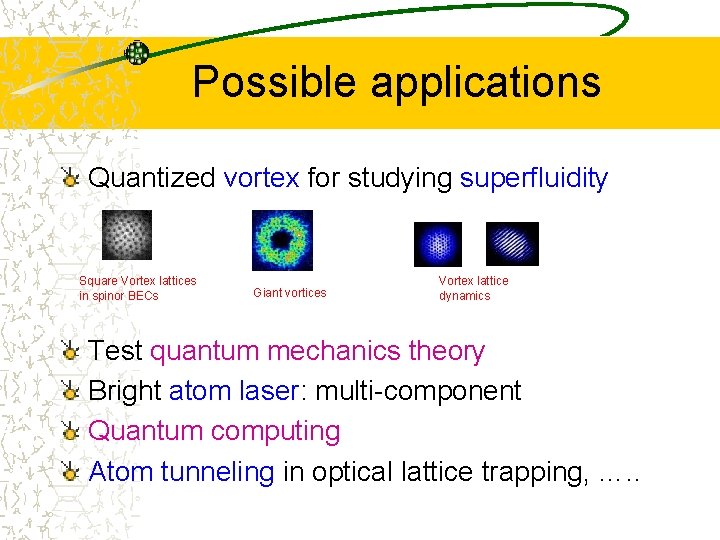 Possible applications

Quantized vortex for studying superfluidity

Square Vortex lattices in spinor BECs

Giant vortices

Vortex lattice dynamics

Test quantum mechanics theory

Bright atom laser: multi-component

Quantum computing

Atom tunneling in optical lattice trapping, .....